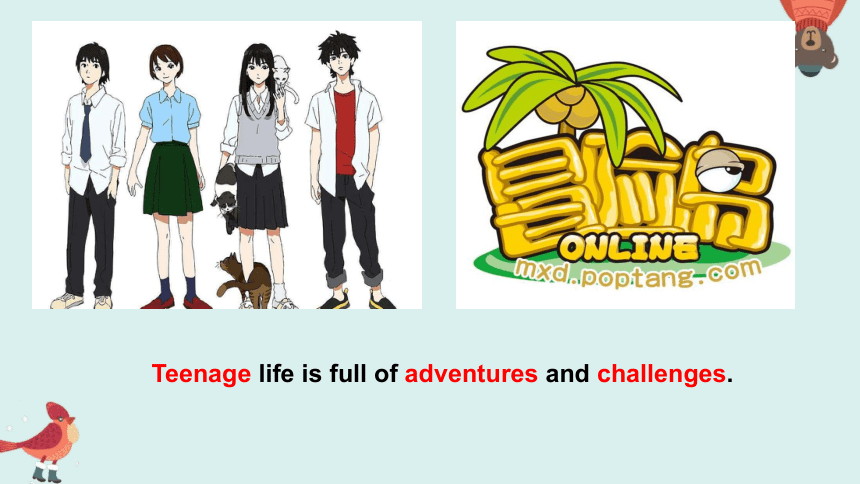 冒险岛
ONLINE
mxd.poptang.com

Teenage life is full of adventures and challenges.